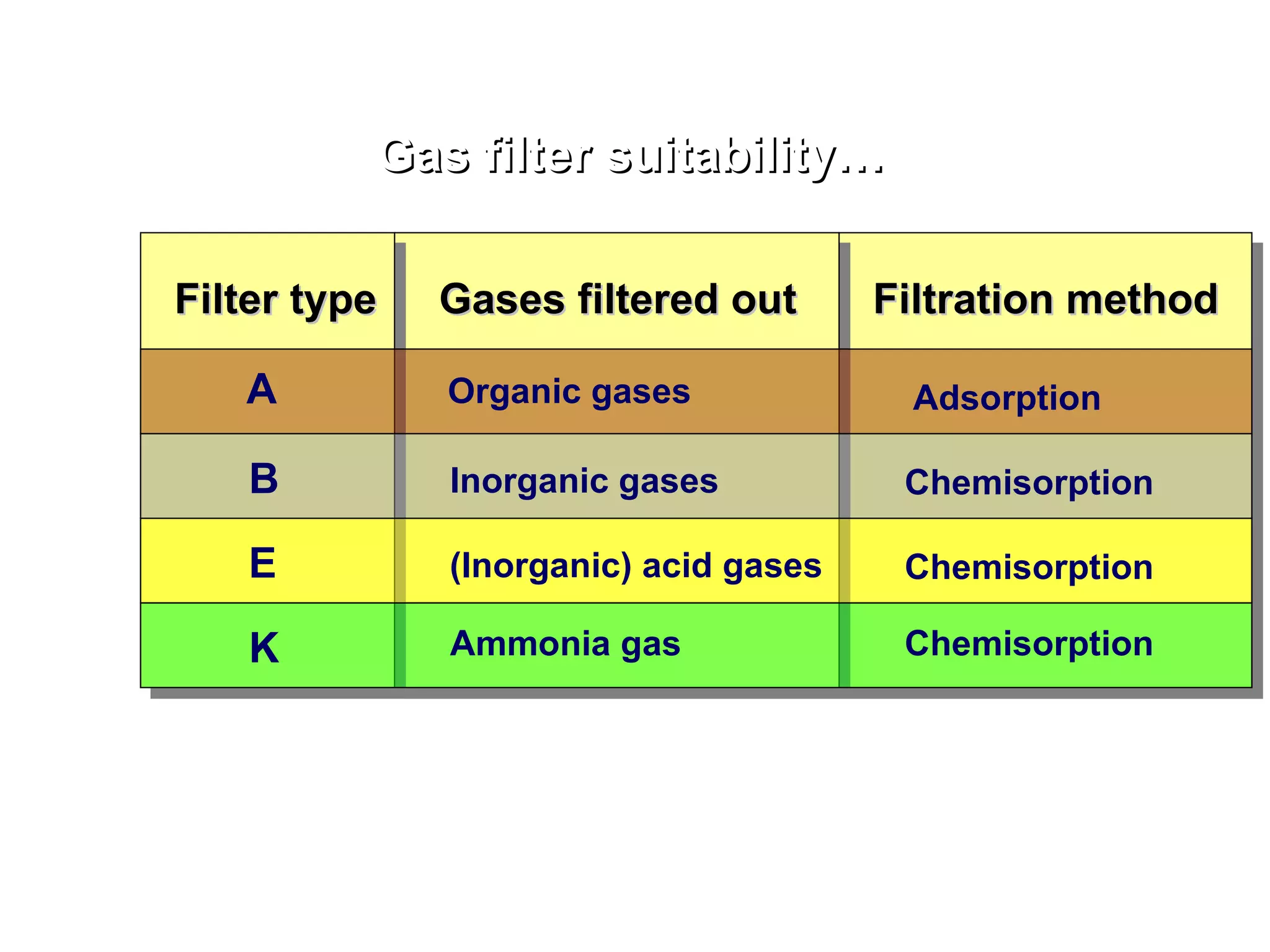 Gas filter suitability…

| Filter type | Gases filtered out | Filtration method |
|---|---|---|
| A | Organic gases | Adsorption |
| B | Inorganic gases | Chemisorption |
| E | (Inorganic) acid gases | Chemisorption |
| K | Ammonia gas | Chemisorption |